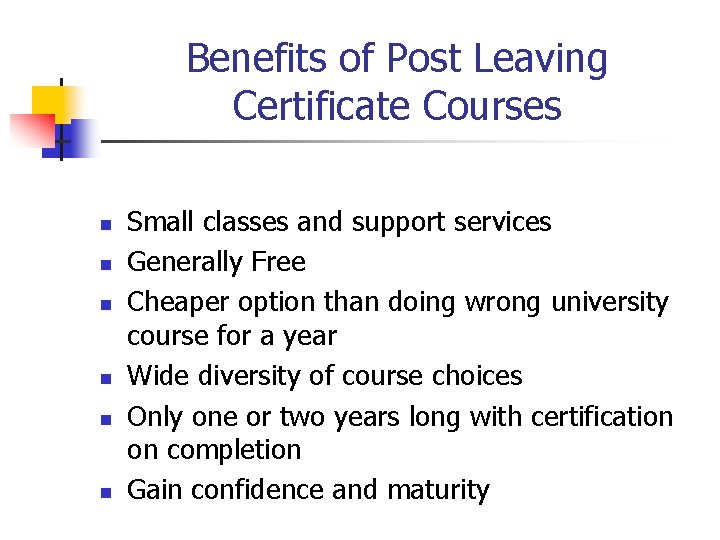 Benefits of Post Leaving Certificate Courses

- Small classes and support services
- Generally Free
- Cheaper option than doing wrong university course for a year
- Wide diversity of course choices
- Only one or two years long with certification on completion
- Gain confidence and maturity